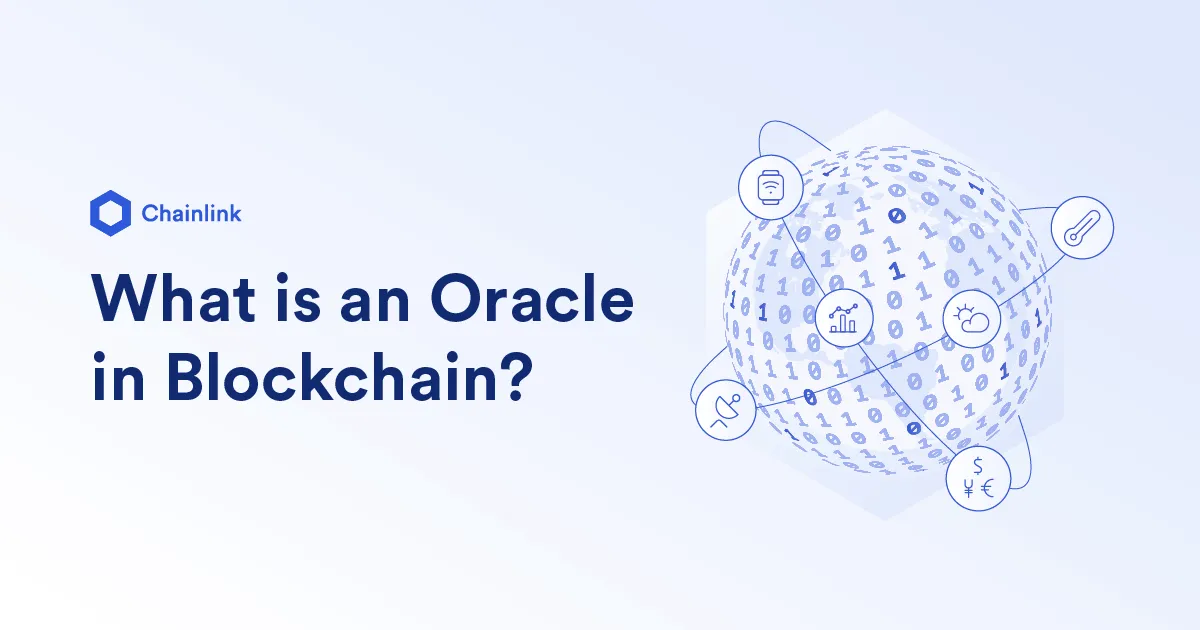 Chainlink

What is an Oracle in Blockchain?